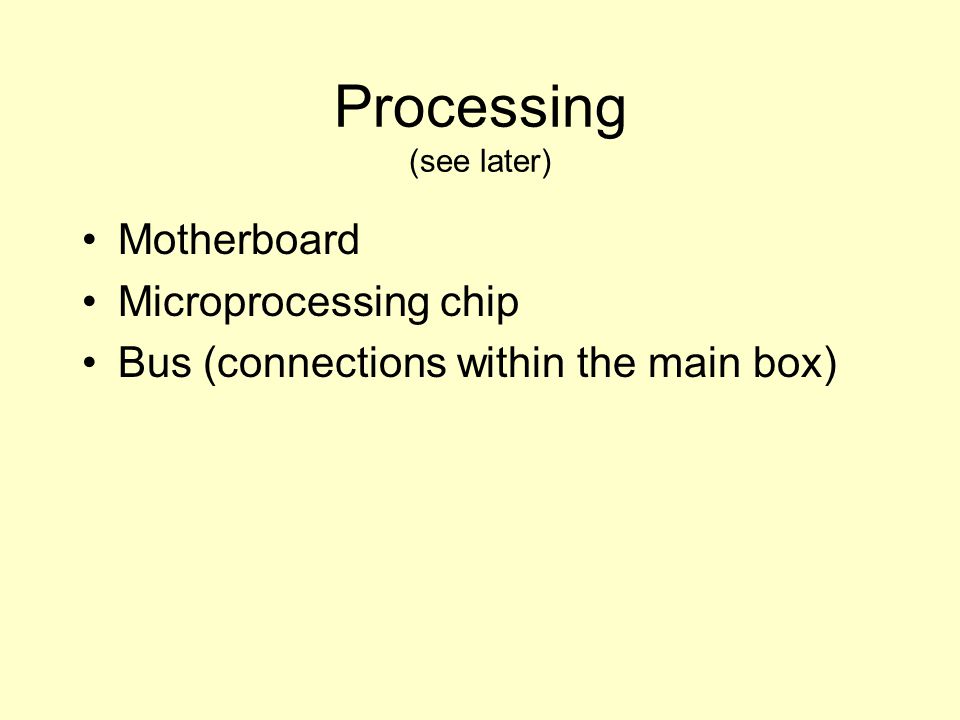 Processing
(see later)

• Motherboard
• Microprocessing chip
• Bus (connections within the main box)